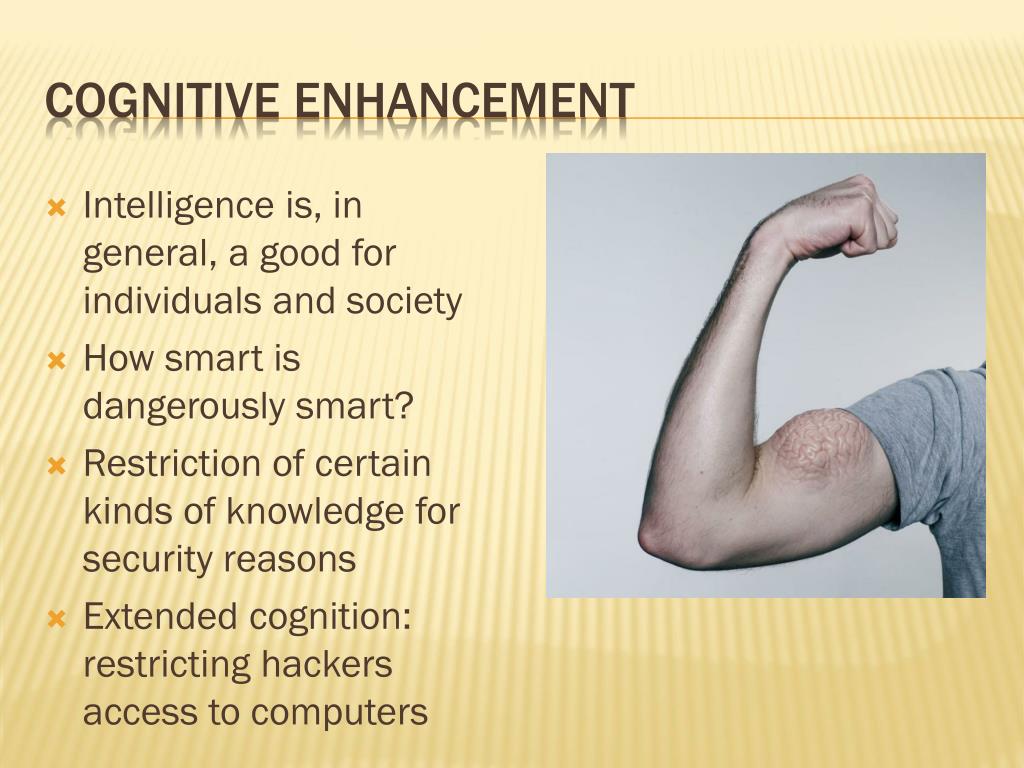 COGNITIVE ENHANCEMENT

Intelligence is, in general, a good for individuals and society

How smart is dangerously smart?

Restriction of certain kinds of knowledge for security reasons

Extended cognition: restricting hackers access to computers